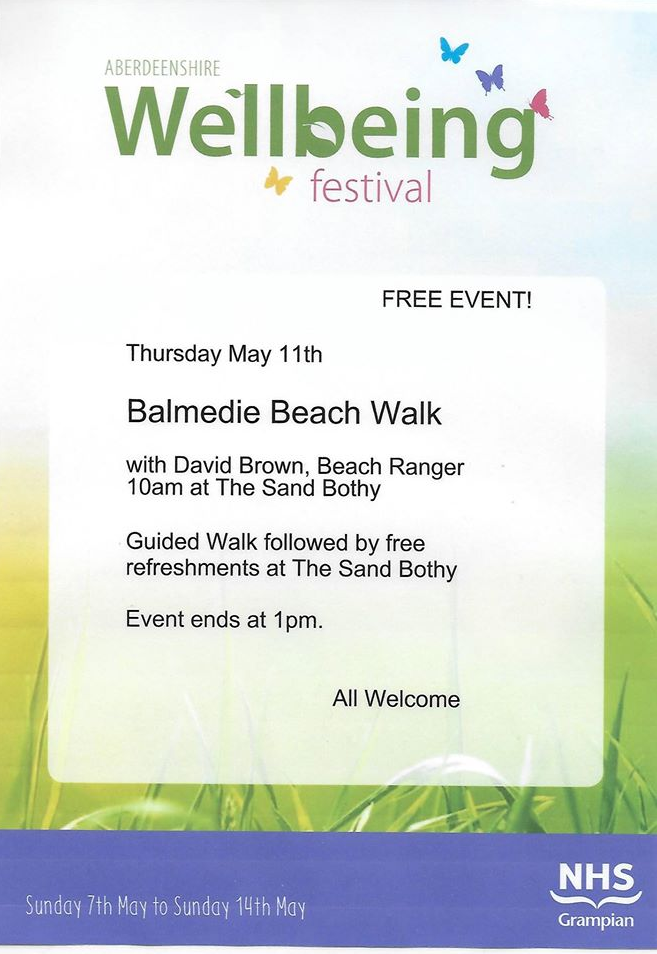 ABERDEENSHIRE
Wellbeing
festival

FREE EVENT!

Thursday May 11th

Balmedie Beach Walk

with David Brown, Beach Ranger
10am at The Sand Bothy

Guided Walk followed by free refreshments at The Sand Bothy

Event ends at 1pm.

All Welcome

Sunday 7th May to Sunday 14th May

NHS
Grampian